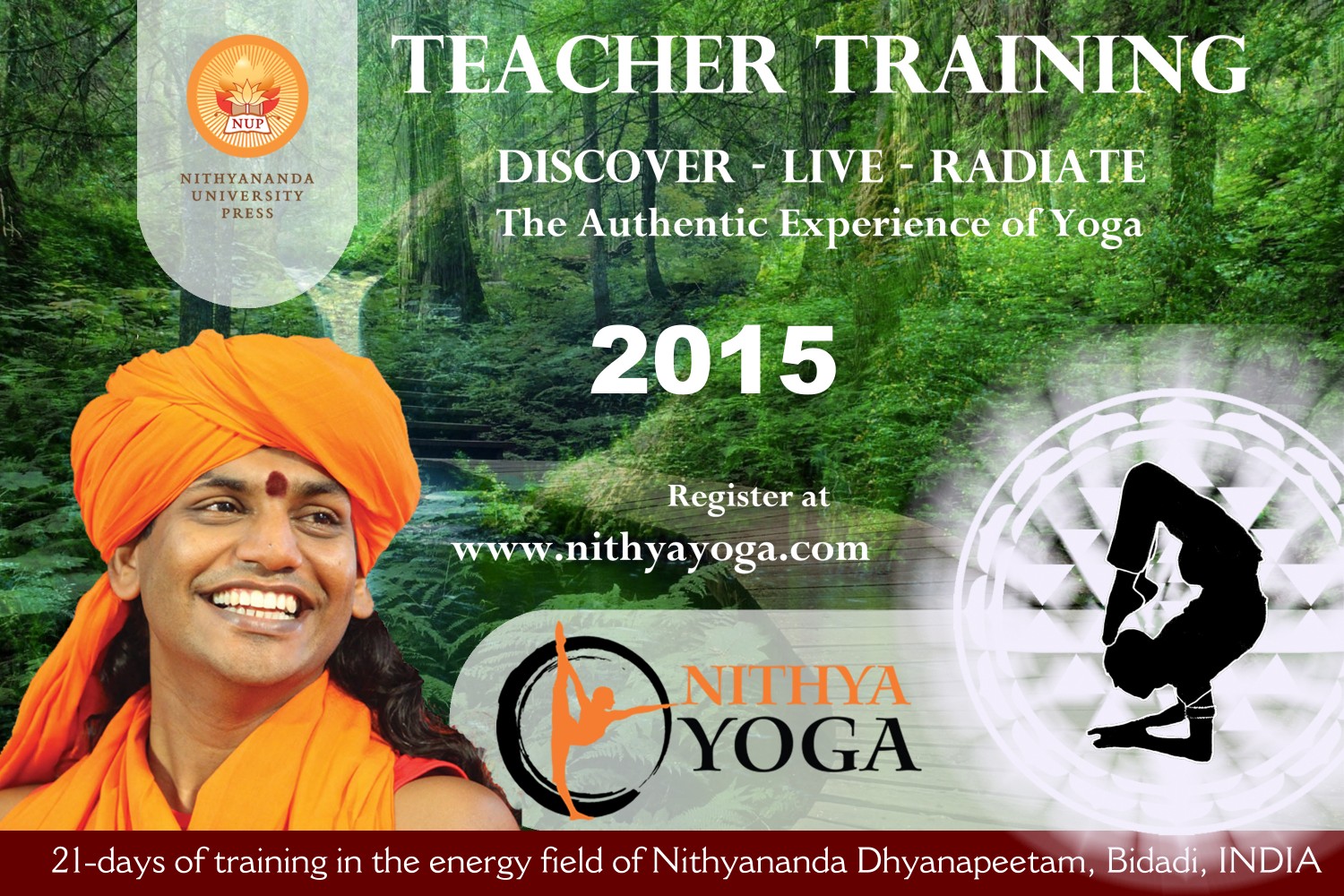 NUP
NITHYANANDA UNIVERSITY PRESS

TEACHER TRAINING

DISCOVER - LIVE - RADIATE
The Authentic Experience of Yoga

2015

Register at
www.nithyayoga.com

NITHYA YOGA

21-days of training in the energy field of Nithyananda Dhyanapeetam, Bidadi, INDIA